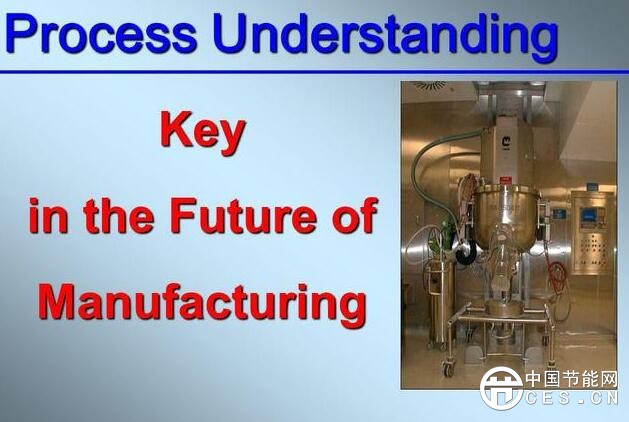 Process Understanding

Key

in the Future of

Manufacturing

中国节能网
CES.CN